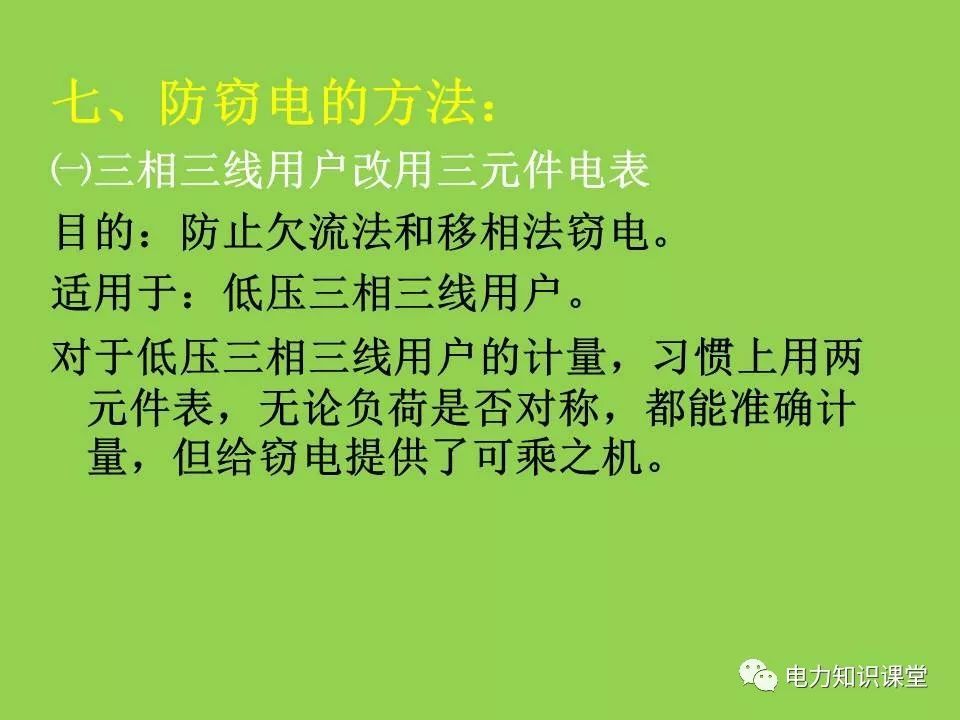 七、防窃电的方法：

㈠三相三线用户改用三元件电表

目的：防止欠流法和移相法窃电。

适用于：低压三相三线用户。

对于低压三相三线用户的计量，习惯上用两元件表，无论负荷是否对称，都能准确计量，但给窃电提供了可乘之机。

电力知识课堂